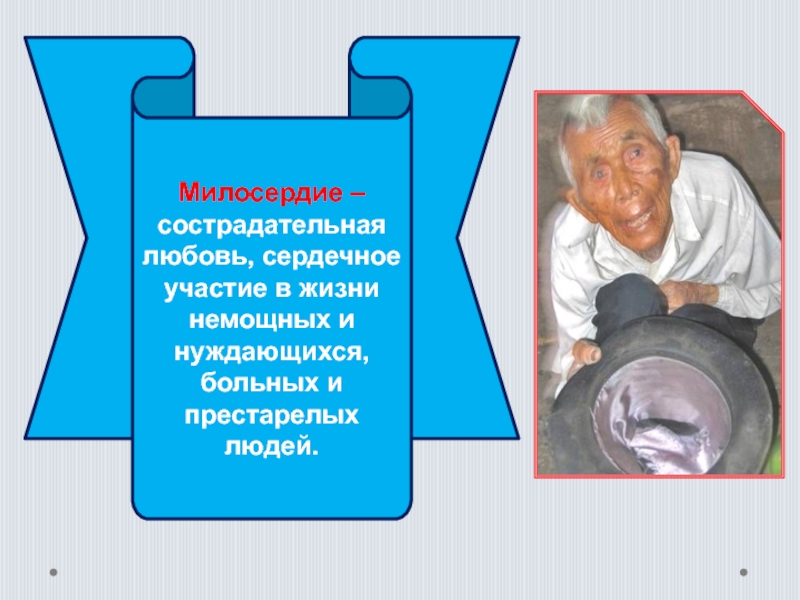 Милосердие – сострадательная любовь, сердечное участие в жизни немощных и нуждающихся, больных и престарелых людей.